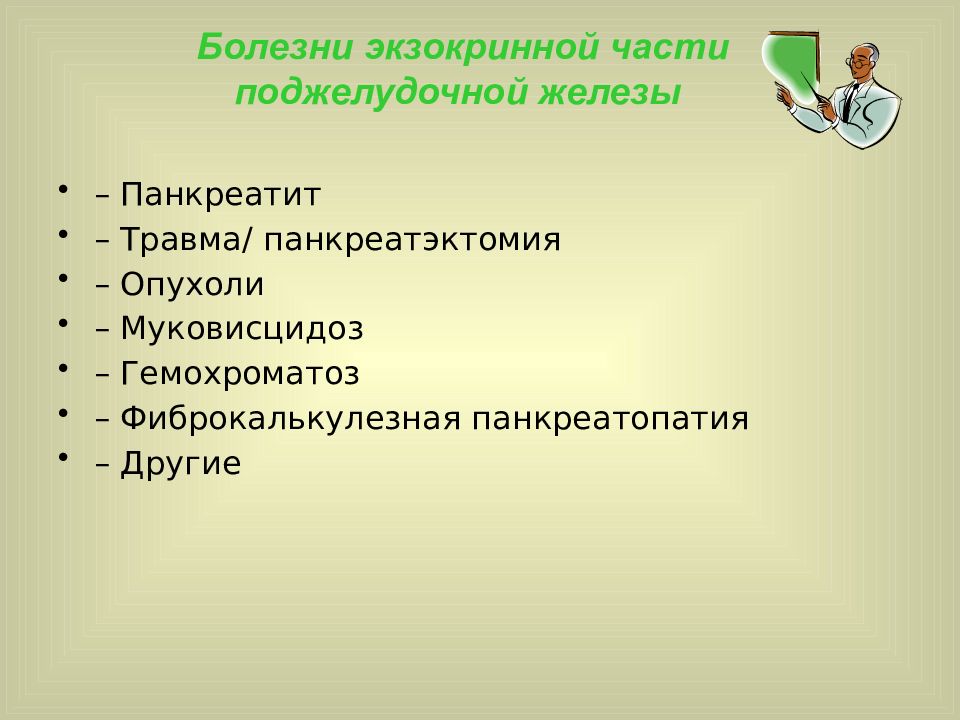 Болезни экзокринной части поджелудочной железы

• – Панкреатит
• – Травма/ панкреатэктомия
• – Опухоли
• – Муковисцидоз
• – Гемохроматоз
• – Фиброкалькулезная панкреатопатия
• – Другие